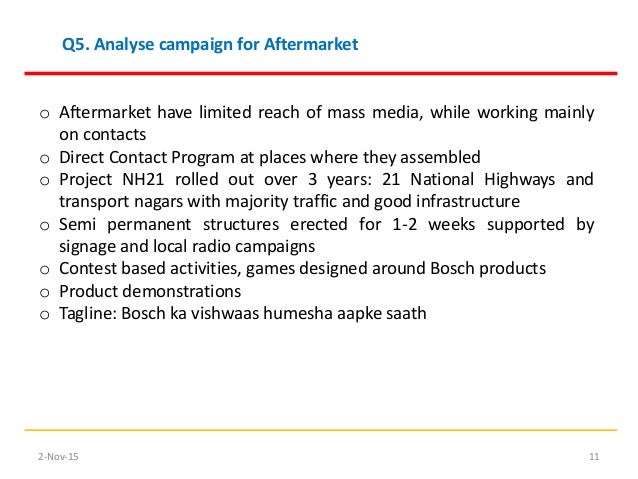 Q5. Analyse campaign for Aftermarket

o Aftermarket have limited reach of mass media, while working mainly on contacts
o Direct Contact Program at places where they assembled
o Project NH21 rolled out over 3 years: 21 National Highways and transport nagars with majority traffic and good infrastructure
o Semi permanent structures erected for 1-2 weeks supported by signage and local radio campaigns
o Contest based activities, games designed around Bosch products
o Product demonstrations
o Tagline: Bosch ka vishwaas humesha aapke saath

2-Nov-15

11